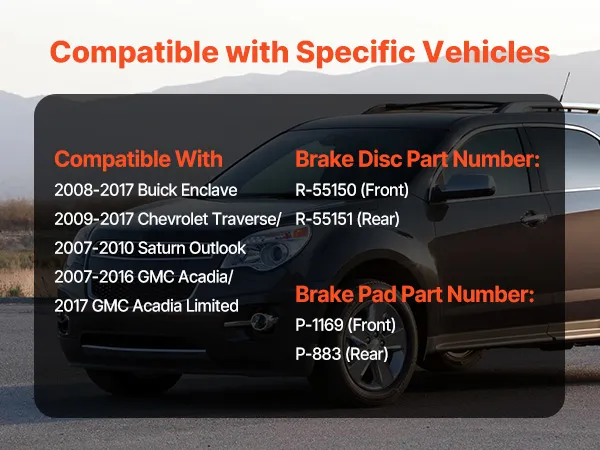 Compatible with Specific Vehicles

Compatible With
2008-2017 Buick Enclave
2009-2017 Chevrolet Traverse/
2007-2010 Saturn Outlook
2007-2016 GMC Acadia/
2017 GMC Acadia Limited

Brake Disc Part Number:
R-55150 (Front)
R-55151 (Rear)

Brake Pad Part Number:
P-1169 (Front)
P-883 (Rear)